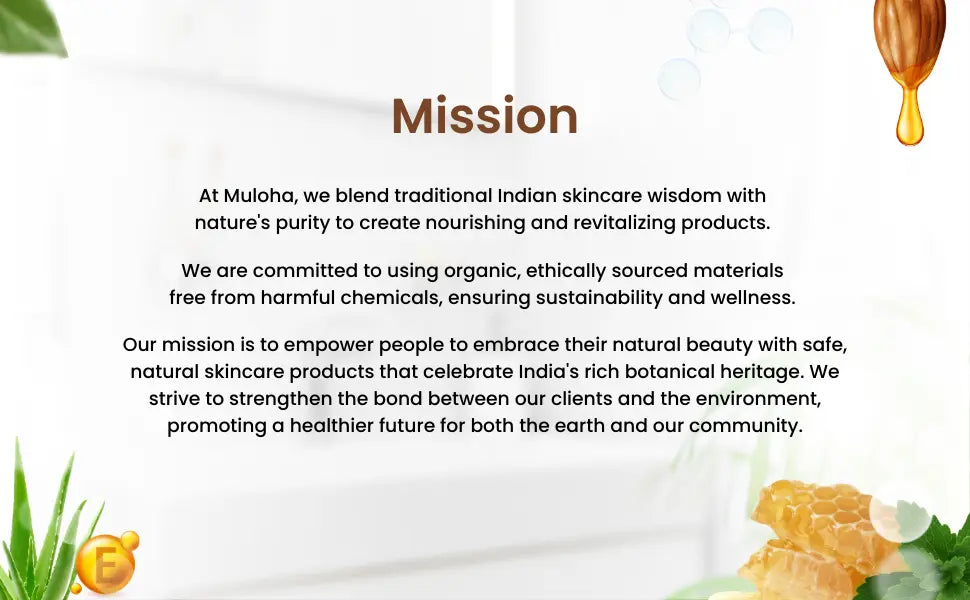 Mission

At Muloha, we blend traditional Indian skincare wisdom with nature's purity to create nourishing and revitalizing products.

We are committed to using organic, ethically sourced materials free from harmful chemicals, ensuring sustainability and wellness.

Our mission is to empower people to embrace their natural beauty with safe, natural skincare products that celebrate India's rich botanical heritage. We strive to strengthen the bond between our clients and the environment, promoting a healthier future for both the earth and our community.

E